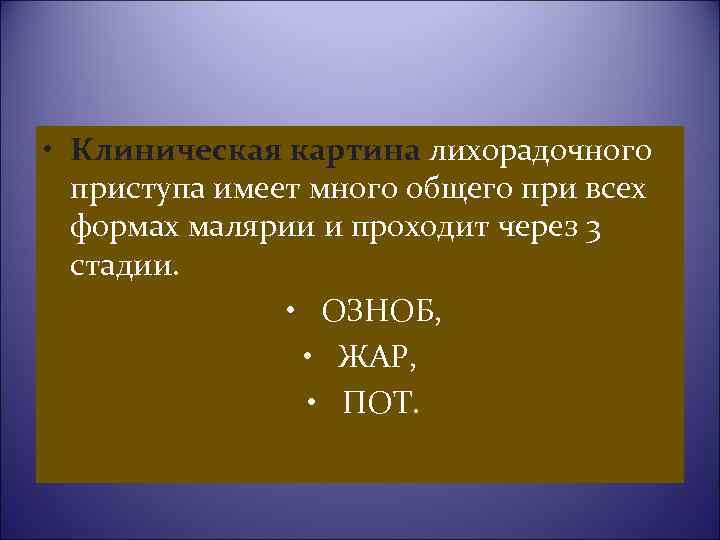 • Клиническая картина лихорадочного приступа имеет много общего при всех формах малярии и проходит через 3 стадии.

• ОЗНОБ,

• ЖАР,

• ПОТ.